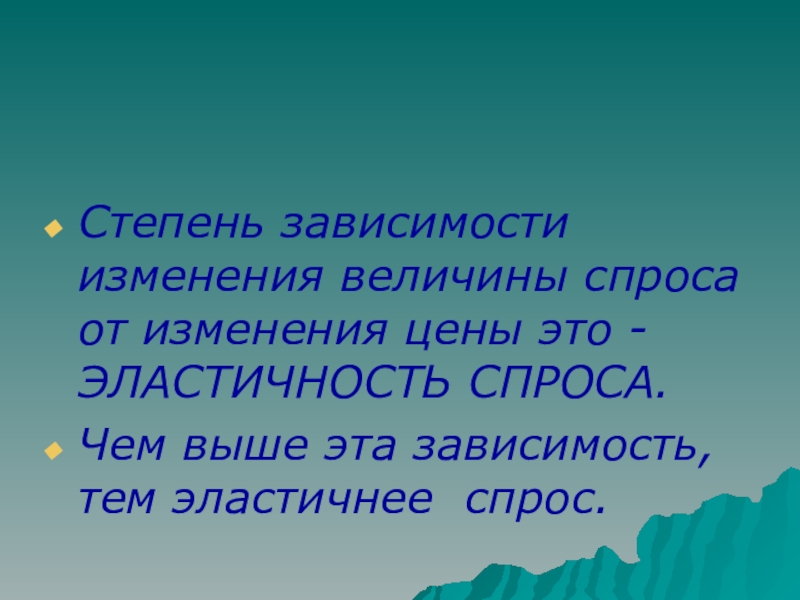 Степень зависимости изменения величины спроса от изменения цены это - ЭЛАСТИЧНОСТЬ СПРОСА.

Чем выше эта зависимость, тем эластичнее  спрос.